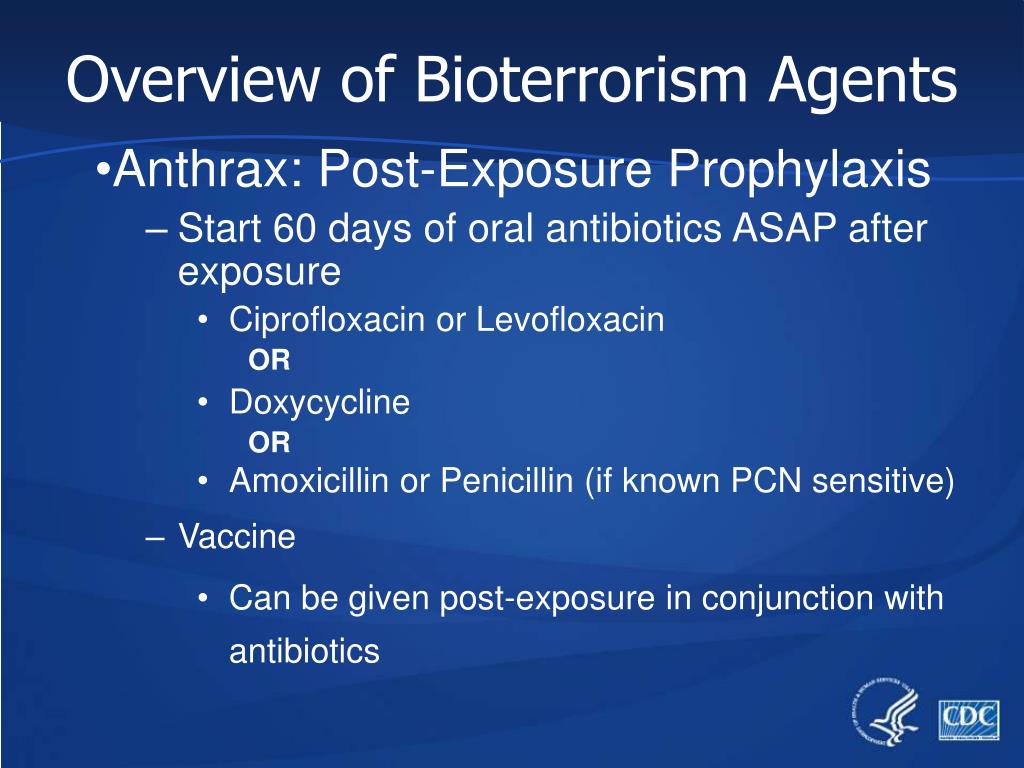 Overview of Bioterrorism Agents

•Anthrax: Post-Exposure Prophylaxis

– Start 60 days of oral antibiotics ASAP after exposure

• Ciprofloxacin or Levofloxacin

OR

• Doxycycline

OR

• Amoxicillin or Penicillin (if known PCN sensitive)

– Vaccine

• Can be given post-exposure in conjunction with antibiotics

CDC